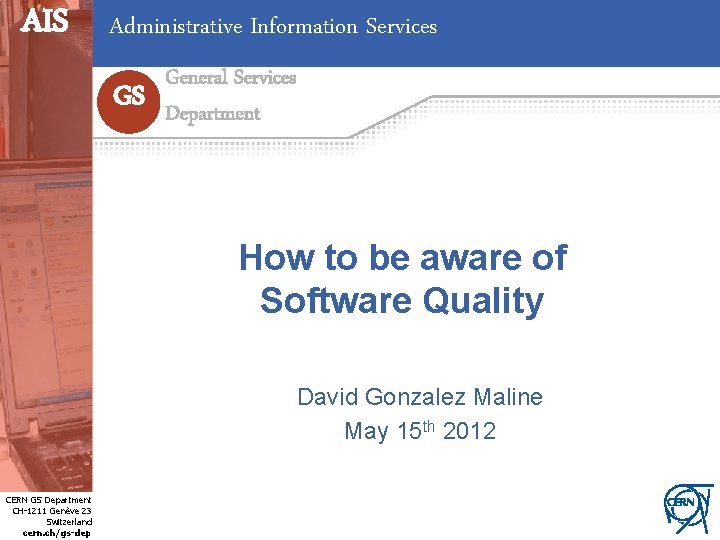 AIS

Administrative Information Services

GS

General Services Department

How to be aware of Software Quality

David Gonzalez Maline

May 15$^{th}$ 2012

CERN GS Department
CH-1211 Genève 23
Switzerland
cern.ch/gs-dep

CERN